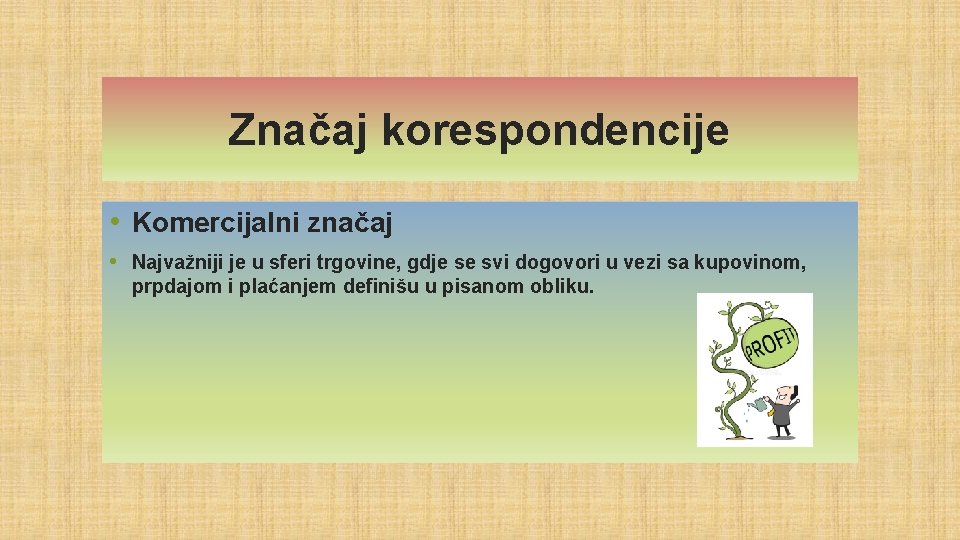 Značaj korespondencije

• Komercijalni značaj

• Najvažniji je u sferi trgovine, gdje se svi dogovori u vezi sa kupovinom, prpdajom i plaćanjem definišu u pisanom obliku.

PROFIT